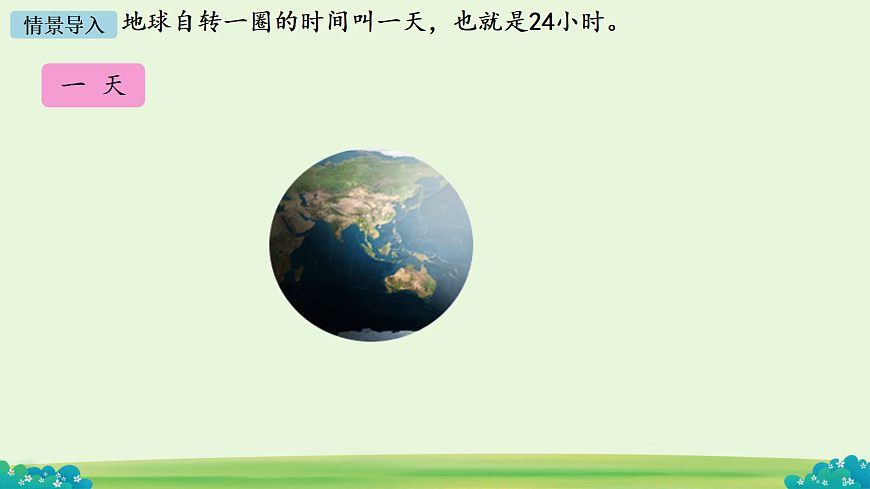 情景导入 地球自转一圈的时间叫一天，也就是24小时。

一 天